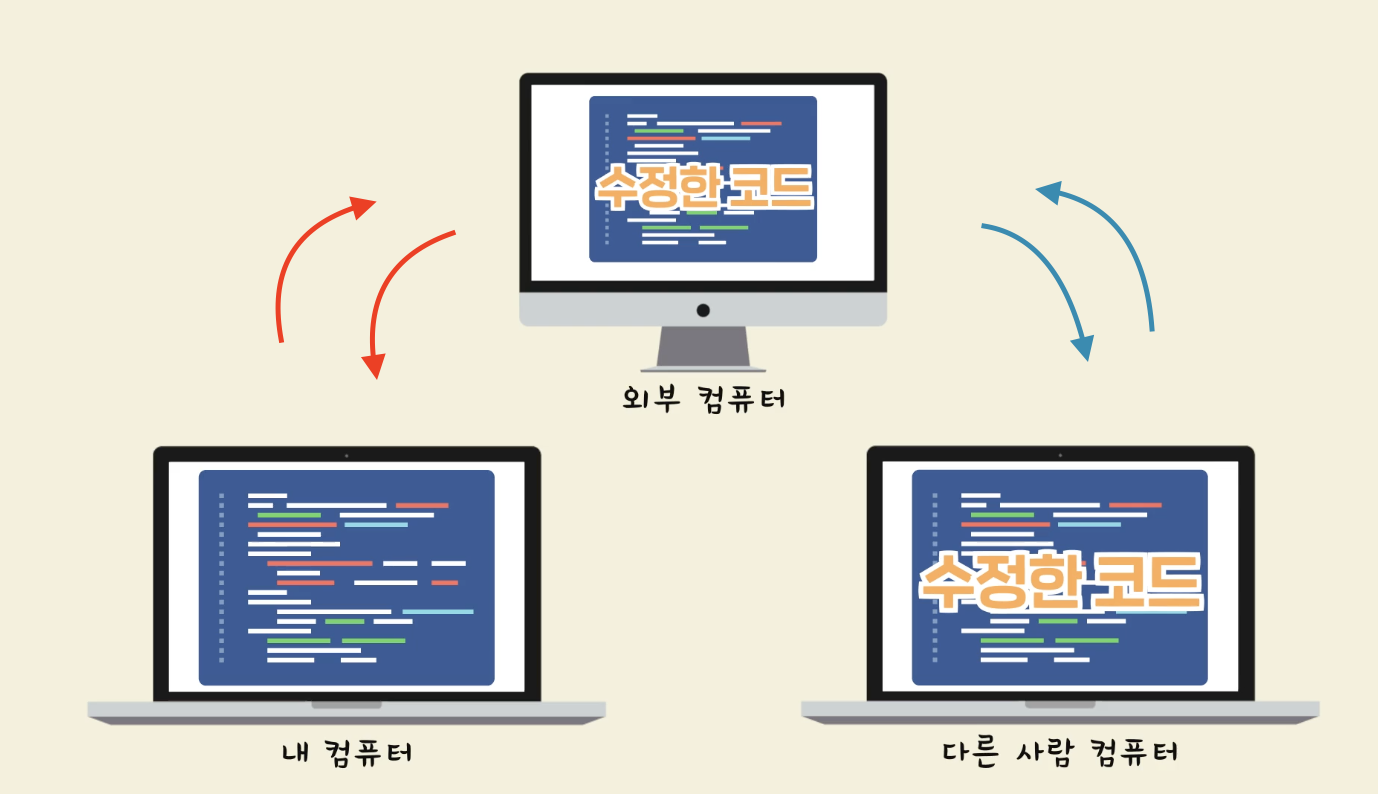 수정한 코드

외부 컴퓨터

내 컴퓨터

수정한 코드

다른 사람 컴퓨터